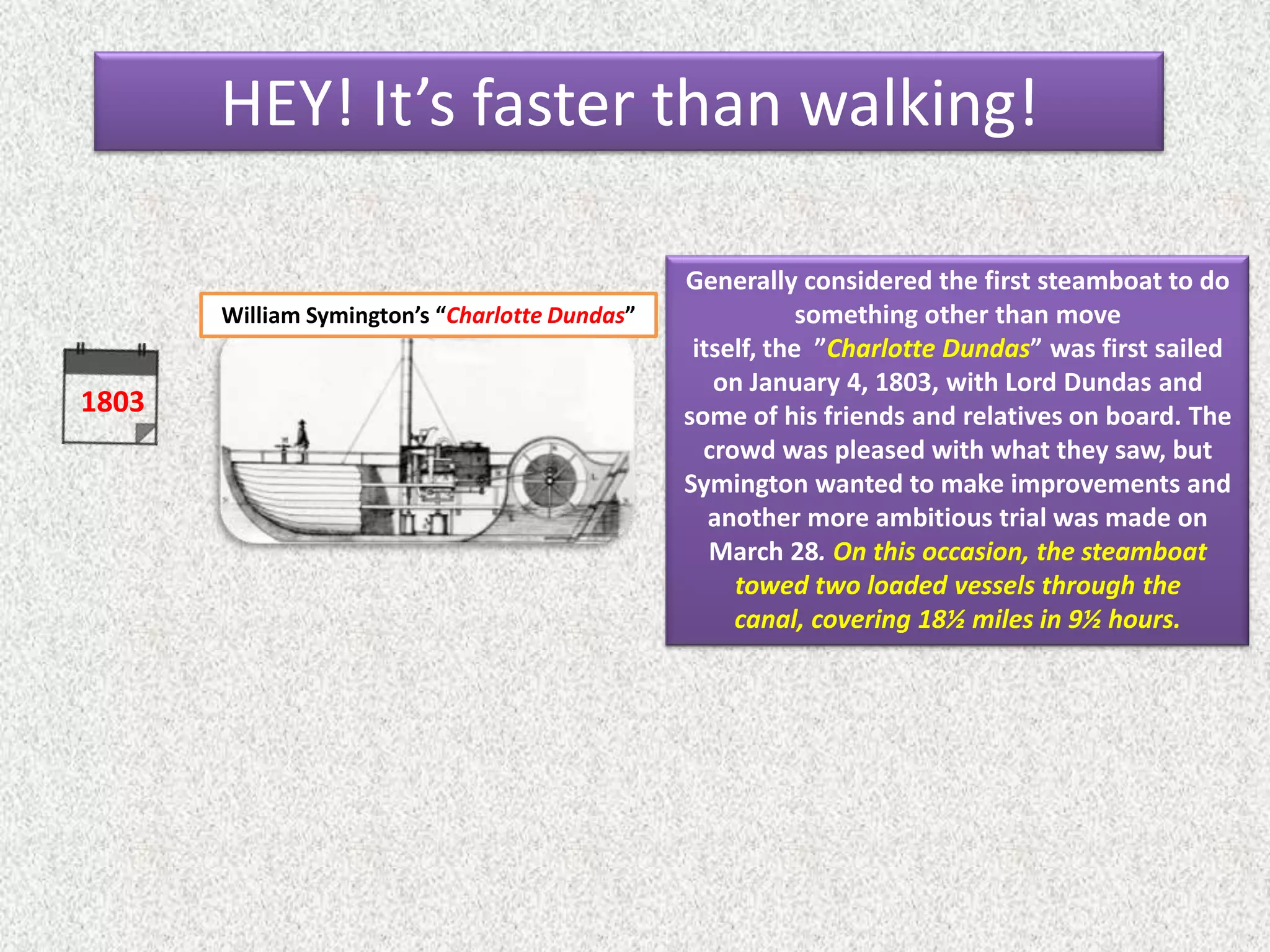 HEY! It's faster than walking!

1803

William Symington's "Charlotte Dundas"

Generally considered the first steamboat to do something other than move itself, the "Charlotte Dundas" was first sailed on January 4, 1803, with Lord Dundas and some of his friends and relatives on board. The crowd was pleased with what they saw, but Symington wanted to make improvements and another more ambitious trial was made on March 28. On this occasion, the steamboat towed two loaded vessels through the canal, covering 18½ miles in 9½ hours.